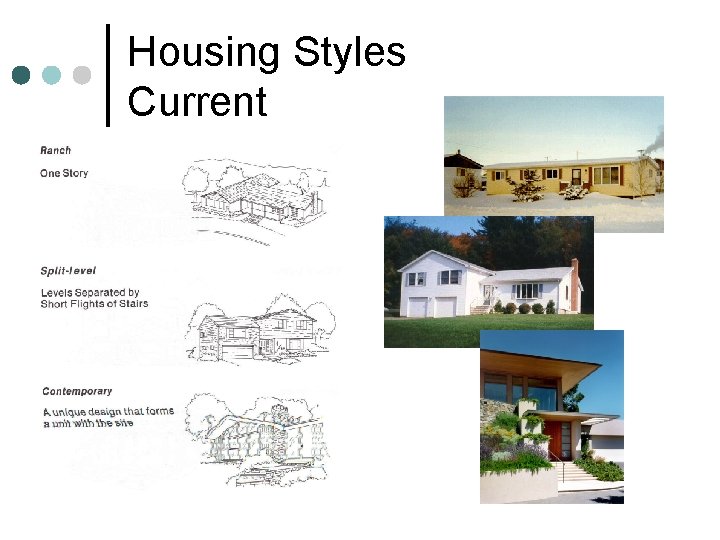 Housing Styles Current

Ranch

One Story

Split-level

Levels Separated by Short Flights of Stairs

Contemporary

A unique design that forms a unit with the site